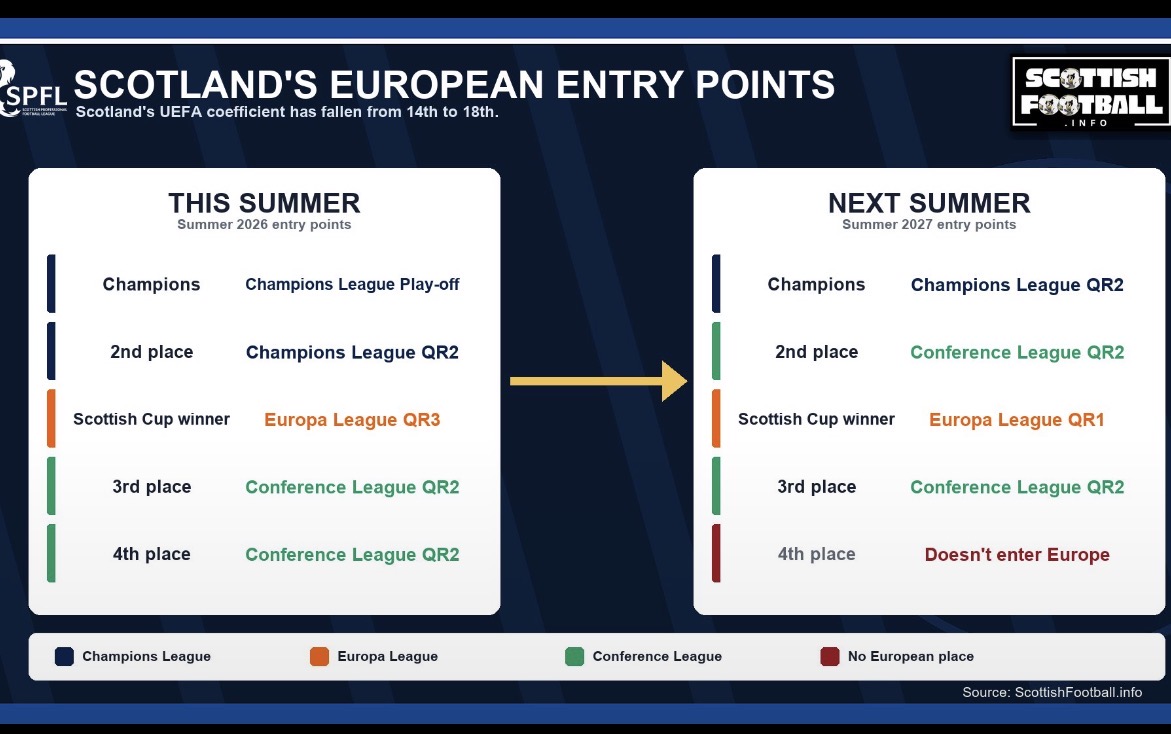 SPFL
SCOTTISH PROFESSIONAL FOOTBALL LEAGUE

SCOTLAND'S EUROPEAN ENTRY POINTS
Scotland's UEFA coefficient has fallen from 14th to 18th.

SCOTTISH FOOTBALL .INFO

THIS SUMMER
Summer 2026 entry points

| | |
|---|---|
| Champions | Champions League Play-off |
| 2nd place | Champions League QR2 |
| Scottish Cup winner | Europa League QR3 |
| 3rd place | Conference League QR2 |
| 4th place | Conference League QR2 |

NEXT SUMMER
Summer 2027 entry points

| | |
|---|---|
| Champions | Champions League QR2 |
| 2nd place | Conference League QR2 |
| Scottish Cup winner | Europa League QR1 |
| 3rd place | Conference League QR2 |
| 4th place | Doesn't enter Europe |

Champions League
Europa League
Conference League
No European place

Source: ScottishFootball.info